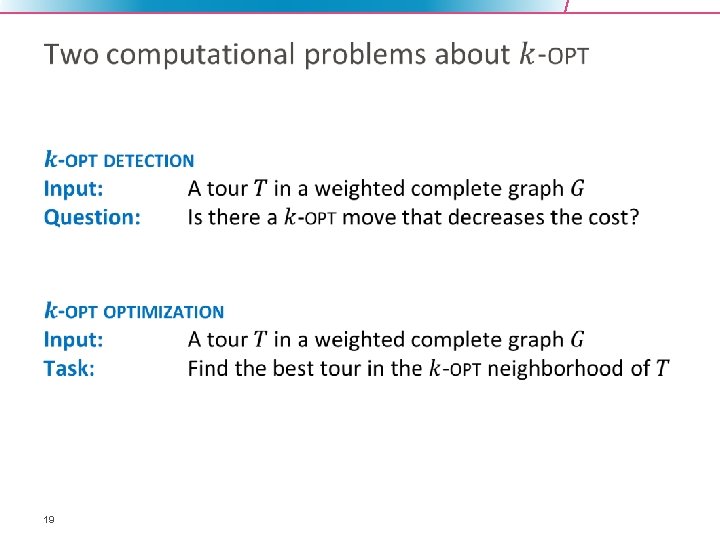 Two computational problems about $k$-OPT

$k$-OPT DETECTION
Input: A tour $T$ in a weighted complete graph $G$
Question: Is there a $k$-OPT move that decreases the cost?

$k$-OPT OPTIMIZATION
Input: A tour $T$ in a weighted complete graph $G$
Task: Find the best tour in the $k$-OPT neighborhood of $T$

19